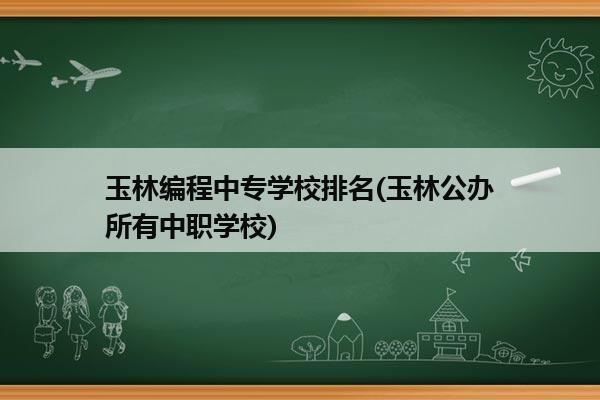 玉林编程中专学校排名(玉林公办所有中职学校)